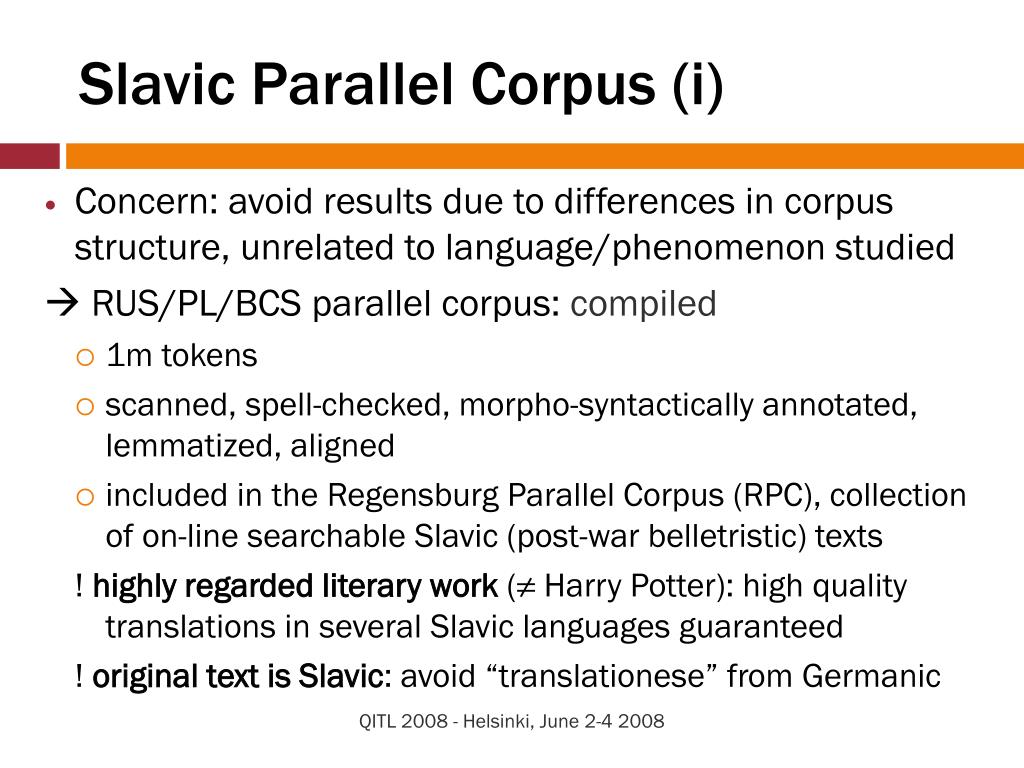 Slavic Parallel Corpus (i)

• Concern: avoid results due to differences in corpus structure, unrelated to language/phenomenon studied

→ RUS/PL/BCS parallel corpus: compiled

○ 1m tokens

○ scanned, spell-checked, morpho-syntactically annotated, lemmatized, aligned

○ included in the Regensburg Parallel Corpus (RPC), collection of on-line searchable Slavic (post-war belletristic) texts

! highly regarded literary work ($\neq$ Harry Potter): high quality translations in several Slavic languages guaranteed

! original text is Slavic: avoid “translationese” from Germanic

QITL 2008 - Helsinki, June 2-4 2008